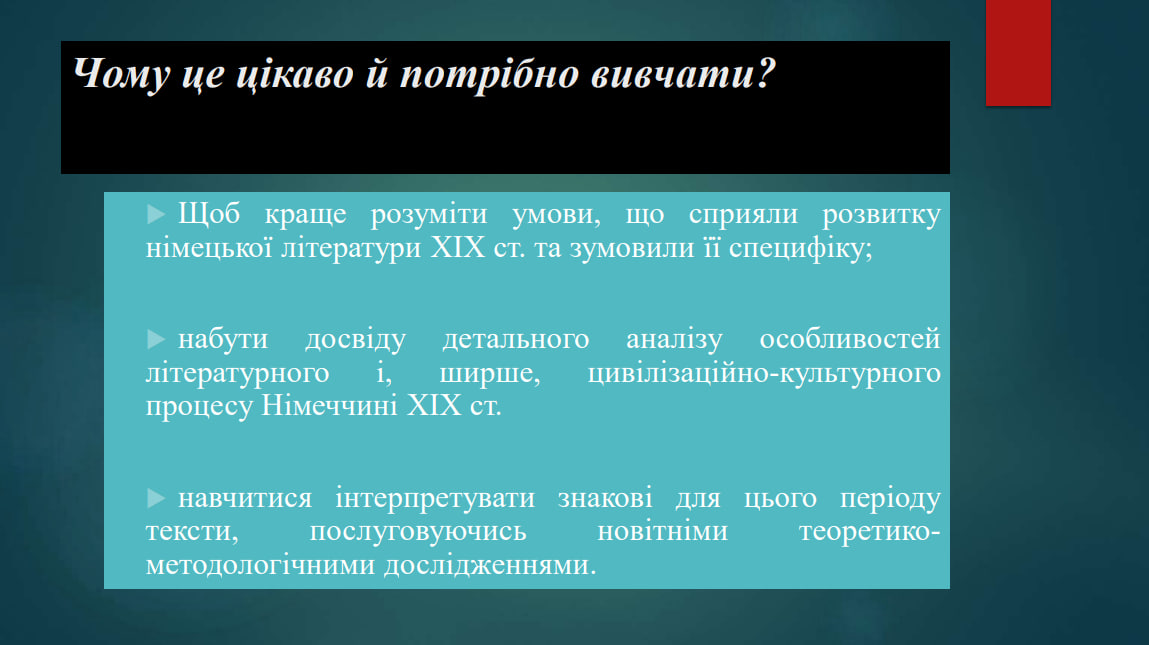 Чому це цікаво й потрібно вивчати?

▶ Щоб краще розуміти умови, що сприяли розвитку німецької літератури XIX ст. та зумовили її специфіку;

▶ набути досвіду детального аналізу особливостей літературного і, ширше, цивілізаційно-культурного процесу Німеччині XIX ст.

▶ навчитися інтерпретувати знакові для цього періоду тексти, послуговуючись новітніми теоретико-методологічними дослідженнями.